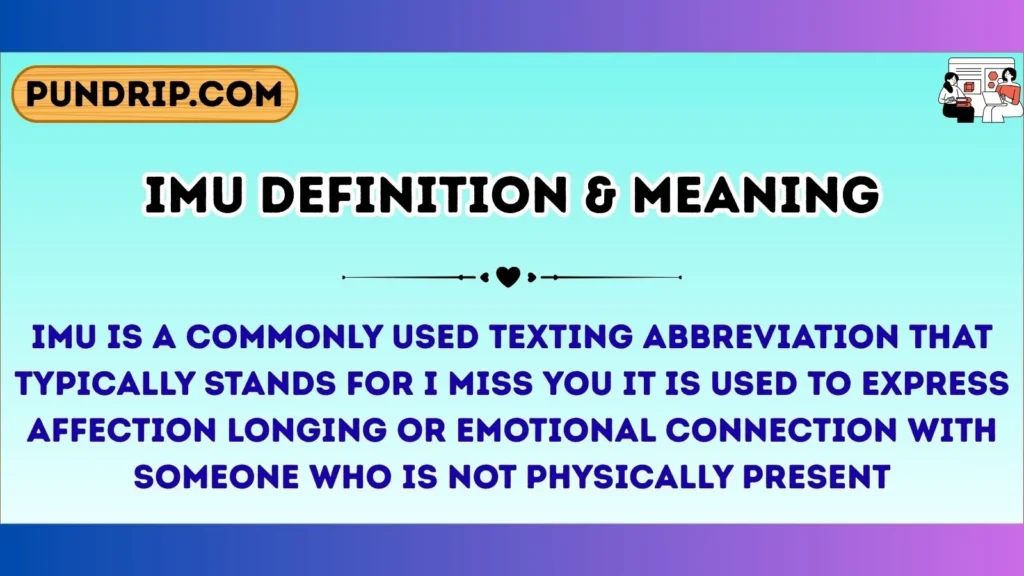 PUNDRIP.COM

IMU DEFINITION & MEANING

IMU IS A COMMONLY USED TEXTING ABBREVIATION THAT TYPICALLY STANDS FOR I MISS YOU IT IS USED TO EXPRESS AFFECTION LONGING OR EMOTIONAL CONNECTION WITH SOMEONE WHO IS NOT PHYSICALLY PRESENT